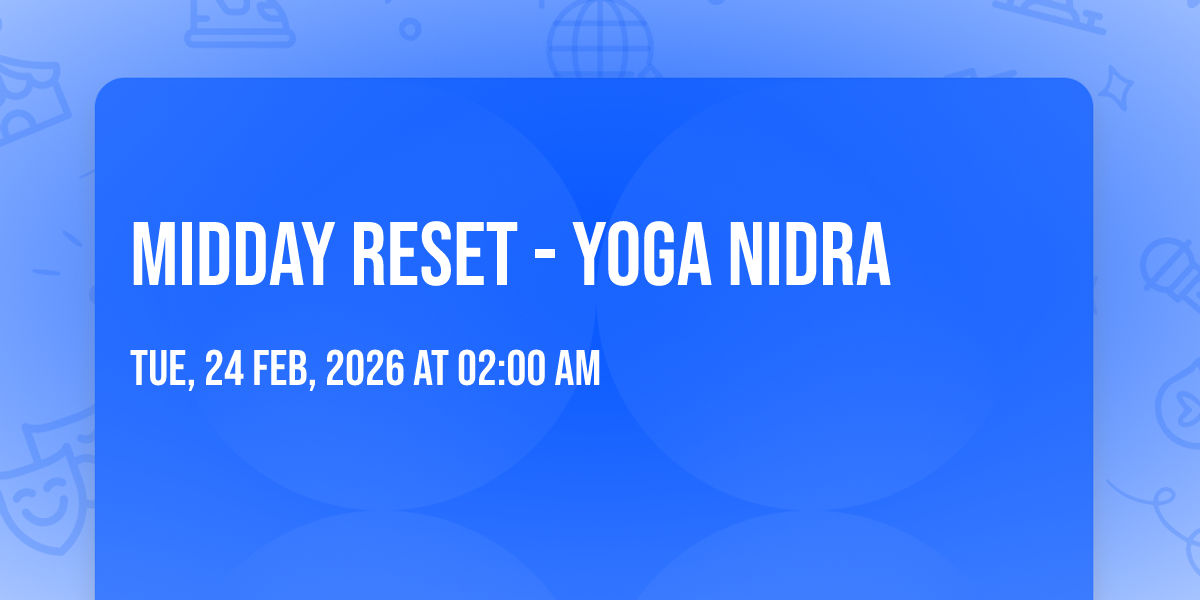 MIDDAY RESET - YOGA NIDRA

TUE, 24 FEB, 2026 AT 02:00 AM